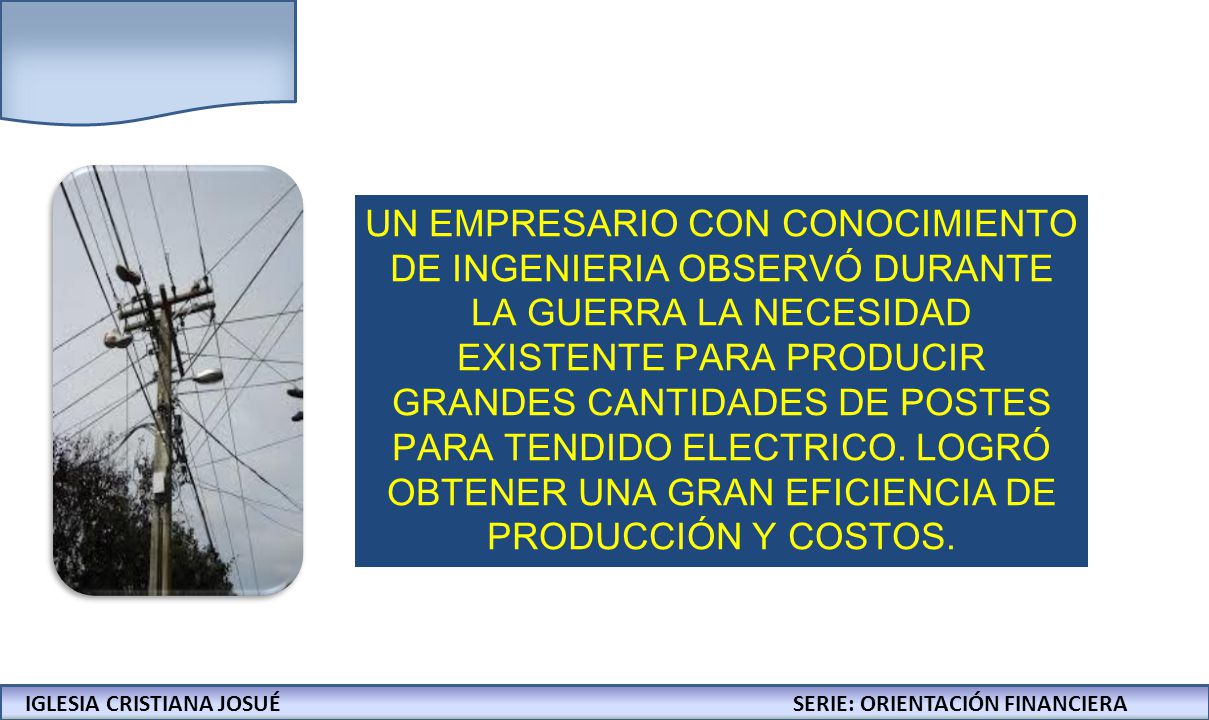 UN EMPRESARIO CON CONOCIMIENTO DE INGENIERIA OBSERVÓ DURANTE LA GUERRA LA NECESIDAD EXISTENTE PARA PRODUCIR GRANDES CANTIDADES DE POSTES PARA TENDIDO ELECTRICO. LOGRÓ OBTENER UNA GRAN EFICIENCIA DE PRODUCCIÓN Y COSTOS.

IGLESIA CRISTIANA JOSUÉ

SERIE: ORIENTACIÓN FINANCIERA